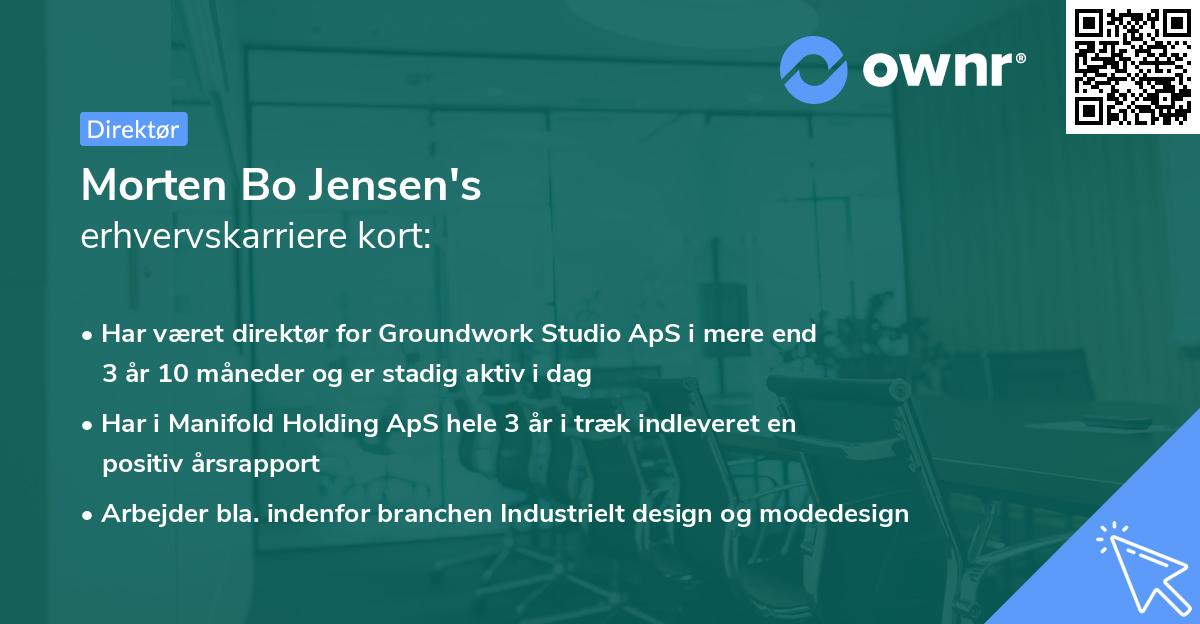 ownr®

Direktør

Morten Bo Jensen's
erhvervskarriere kort:

• Har været direktør for Groundwork Studio ApS i mere end 3 år 10 måneder og er stadig aktiv i dag

• Har i Manifold Holding ApS hele 3 år i træk indleveret en positiv årsrapport

• Arbejder bla. indenfor branchen Industrielt design og modedesign